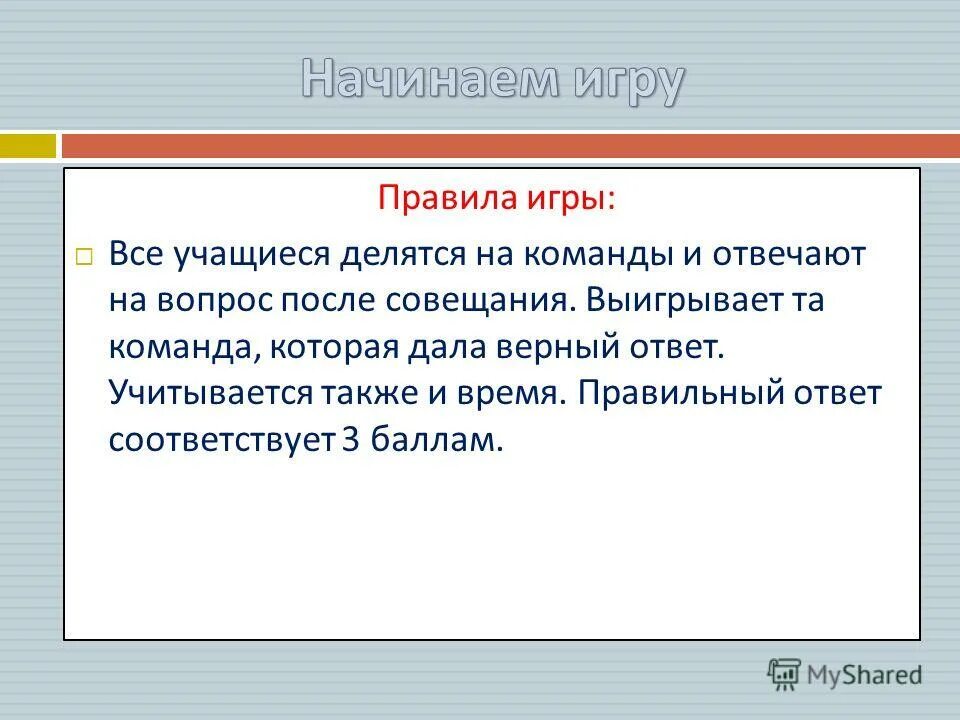 Начинаем игру

Правила игры:

Все учащиеся делятся на команды и отвечают на вопрос после совещания. Выигрывает та команда, которая дала верный ответ. Учитывается также и время. Правильный ответ соответствует 3 баллам.

MyShared